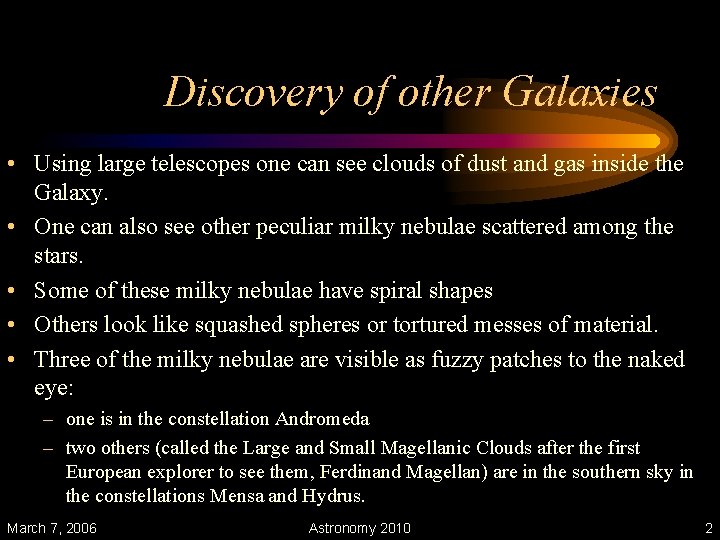 Discovery of other Galaxies

• Using large telescopes one can see clouds of dust and gas inside the Galaxy.
• One can also see other peculiar milky nebulae scattered among the stars.
• Some of these milky nebulae have spiral shapes
• Others look like squashed spheres or tortured messes of material.
• Three of the milky nebulae are visible as fuzzy patches to the naked eye:
– one is in the constellation Andromeda
– two others (called the Large and Small Magellanic Clouds after the first European explorer to see them, Ferdinand Magellan) are in the southern sky in the constellations Mensa and Hydrus.

March 7, 2006
Astronomy 2010
2